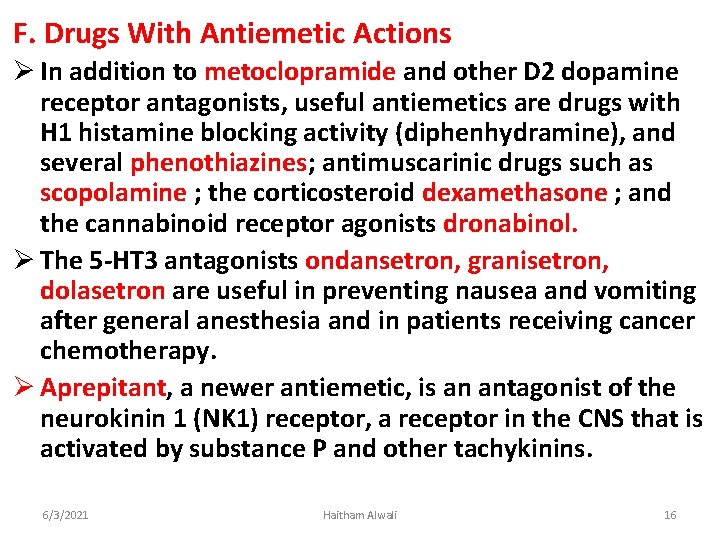 F. Drugs With Antiemetic Actions

➢ In addition to metoclopramide and other D2 dopamine receptor antagonists, useful antiemetics are drugs with H1 histamine blocking activity (diphenhydramine), and several phenothiazines; antimuscarinic drugs such as scopolamine ; the corticosteroid dexamethasone ; and the cannabinoid receptor agonists dronabinol.

➢ The 5-HT3 antagonists ondansetron, granisetron, dolasetron are useful in preventing nausea and vomiting after general anesthesia and in patients receiving cancer chemotherapy.

➢ Aprepitant, a newer antiemetic, is an antagonist of the neurokinin 1 (NK1) receptor, a receptor in the CNS that is activated by substance P and other tachykinins.

6/3/2021 Haitham Alwali 16